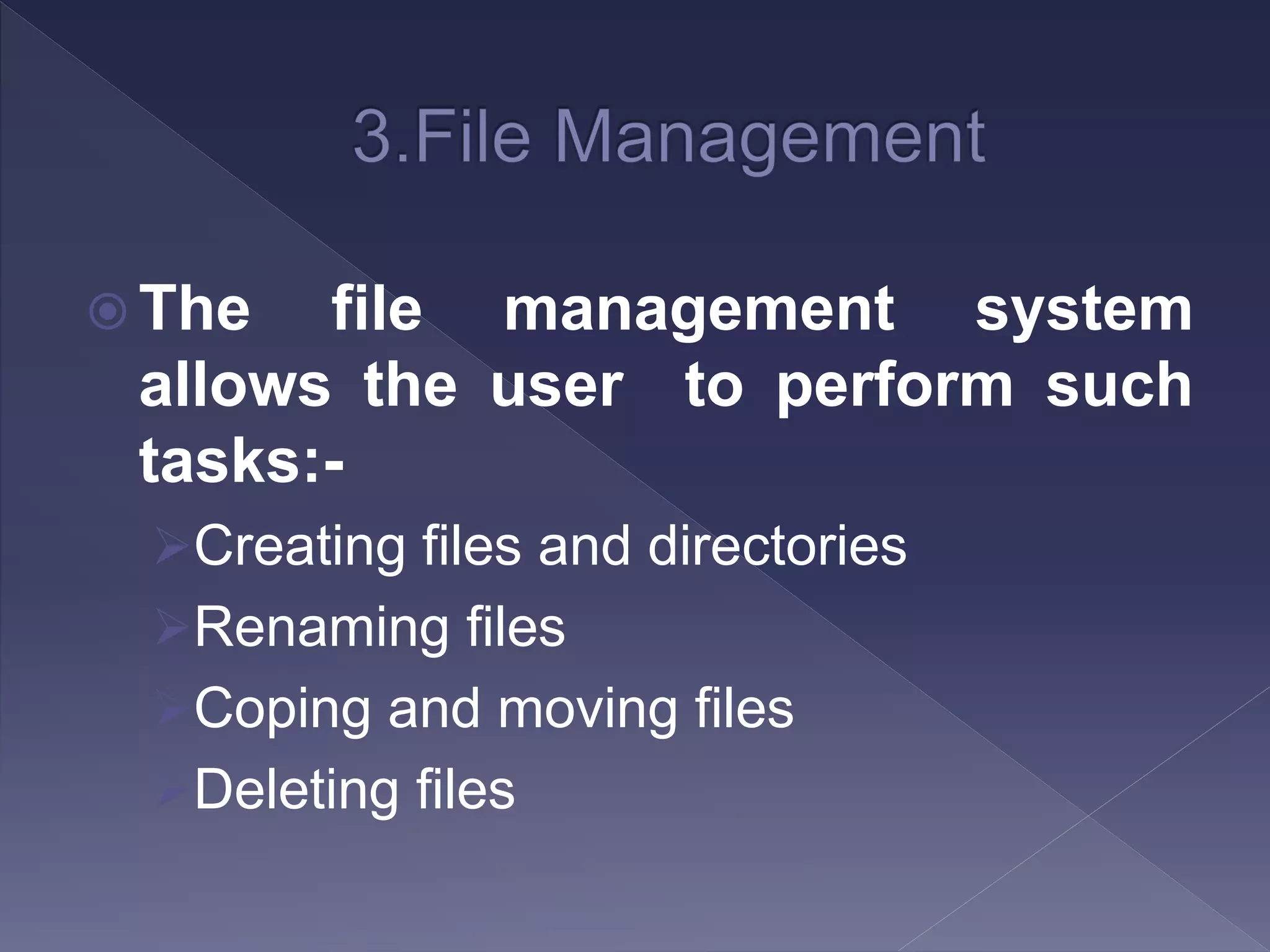 3.File Management

The file management system allows the user to perform such tasks:-

Creating files and directories

Renaming files

Coping and moving files

Deleting files